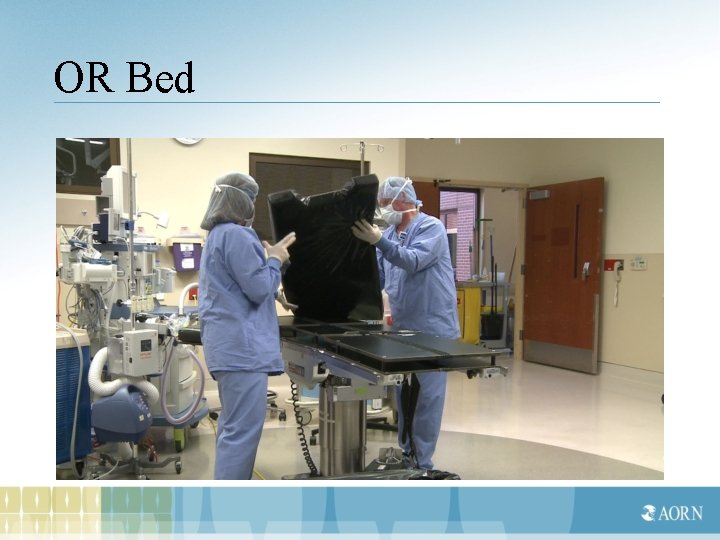 OR Bed

AORN